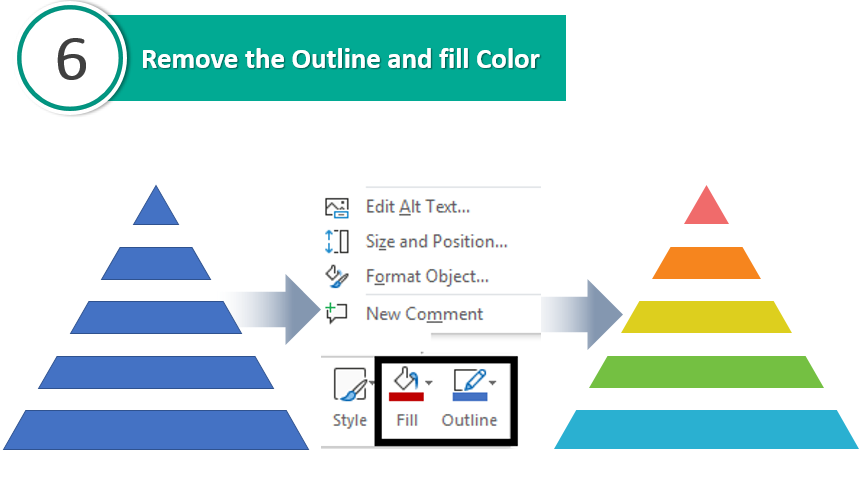 6

Remove the Outline and fill Color

Edit Alt Text...
Size and Position...
Format Object...
New Comment

Style
Fill
Outline